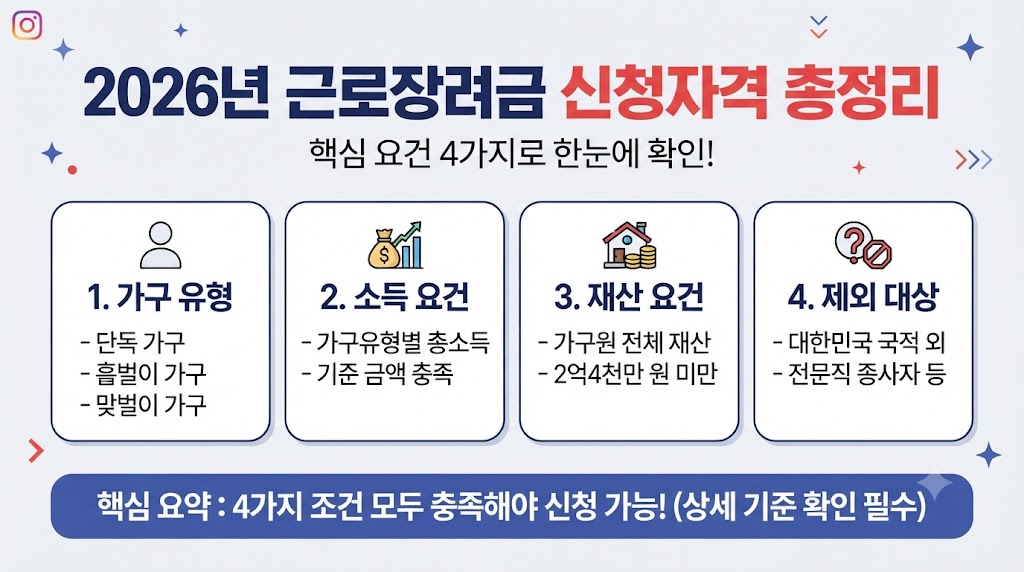 2026년 근로장려금 신청자격 총정리

핵심 요건 4가지로 한눈에 확인!

1. 가구 유형
- 단독 가구
- 홑벌이 가구
- 맞벌이 가구

2. 소득 요건
- 가구유형별 총소득
- 기준 금액 충족

3. 재산 요건
- 가구원 전체 재산
- 2억4천만 원 미만

4. 제외 대상
- 대한민국 국적 외
- 전문직 종사자 등

핵심 요약 : 4가지 조건 모두 충족해야 신청 가능! (상세 기준 확인 필수)